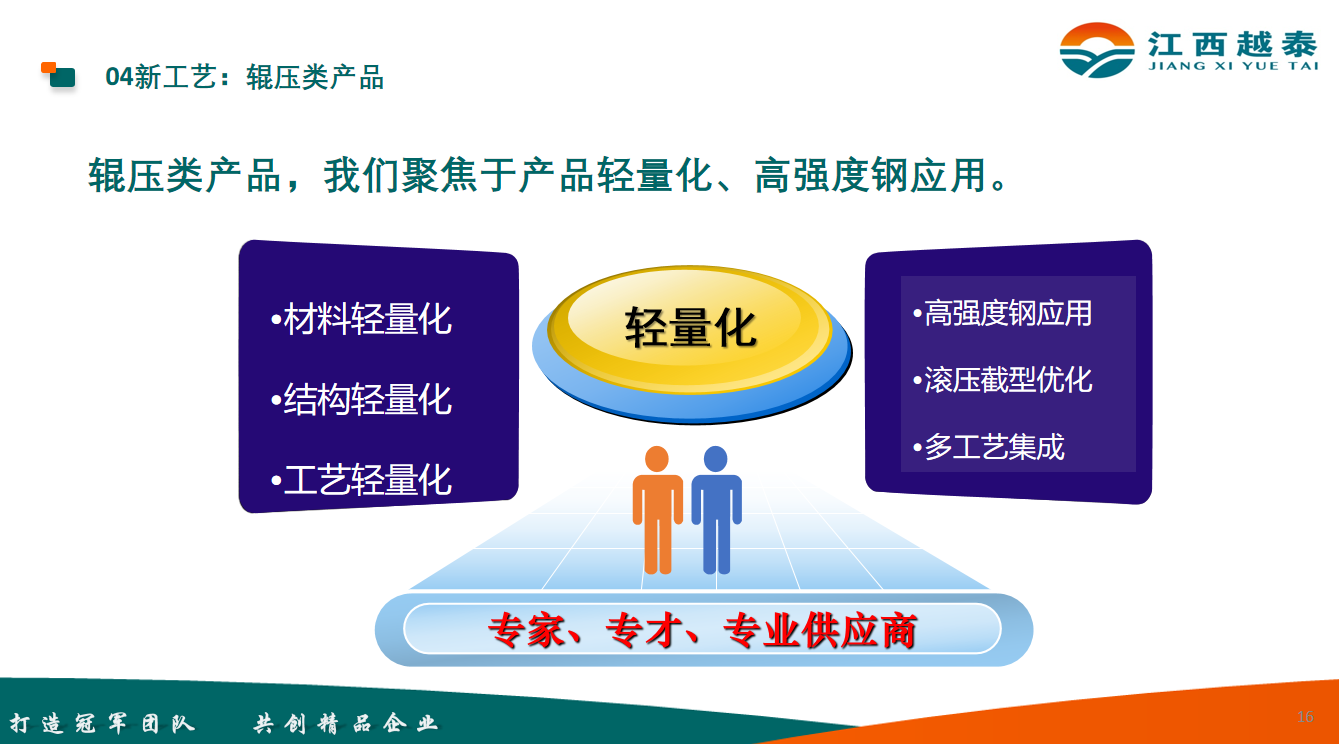 04新工艺：辊压类产品

江西越泰
JIANG XI YUE TAI

辊压类产品，我们聚焦于产品轻量化、高强度钢应用。

•材料轻量化
•结构轻量化
•工艺轻量化

轻量化

•高强度钢应用
•滚压截型优化
•多工艺集成

专家、专才、专业供应商

打造冠军团队　共创精品企业

16